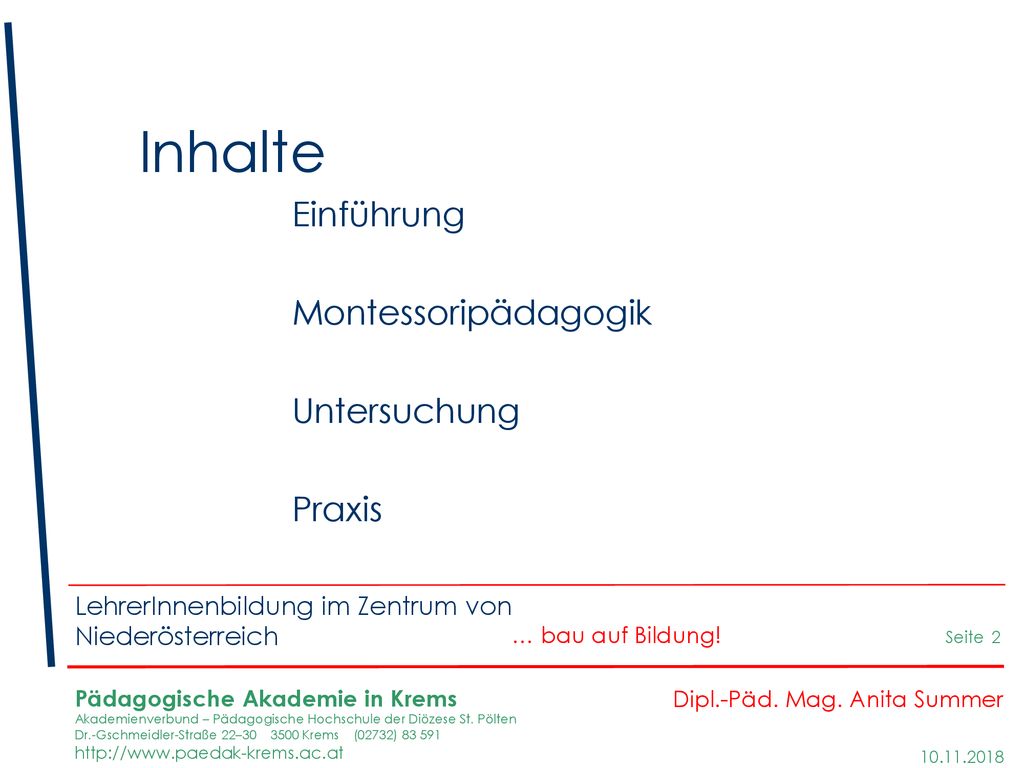 Inhalte

Einführung

Montessoripädagogik

Untersuchung

Praxis

LehrerInnenbildung im Zentrum von Niederösterreich

… bau auf Bildung!

Seite 2

Pädagogische Akademie in Krems
Akademienverbund – Pädagogische Hochschule der Diözese St. Pölten
Dr.-Gschmeidler-Straße 22–30 3500 Krems (02732) 83 591
http://www.paedak-krems.ac.at

Dipl.-Päd. Mag. Anita Summer

10.11.2018